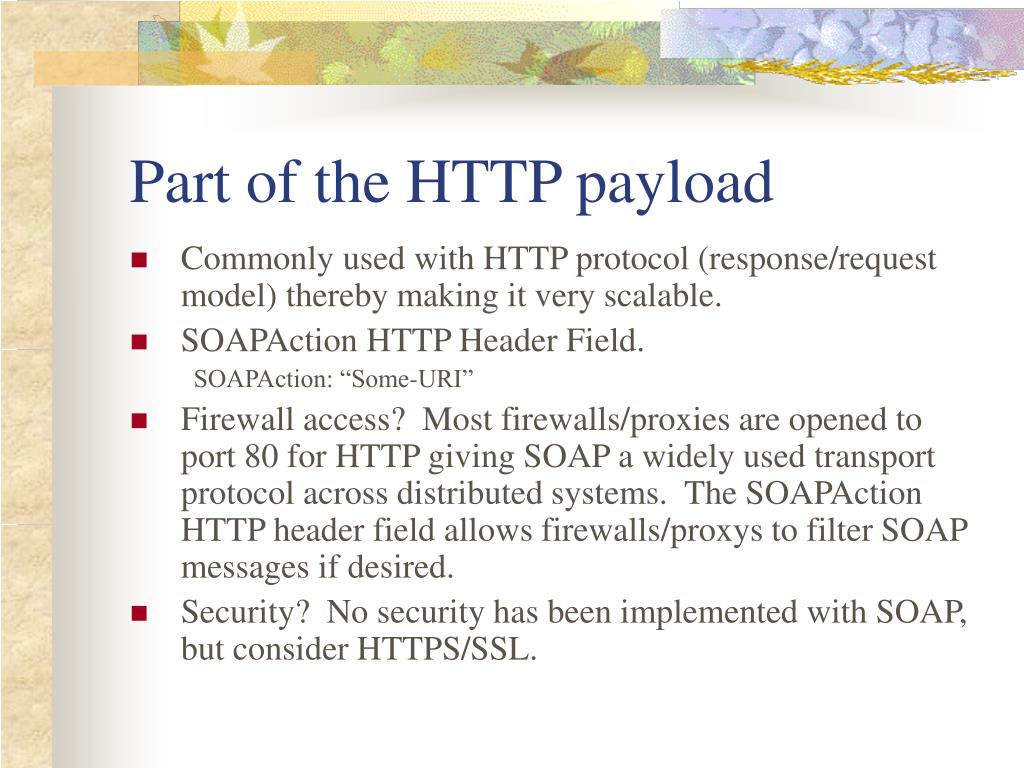 Part of the HTTP payload

- Commonly used with HTTP protocol (response/request model) thereby making it very scalable.
- SOAPAction HTTP Header Field.
  SOAPAction: “Some-URI”
- Firewall access? Most firewalls/proxies are opened to port 80 for HTTP giving SOAP a widely used transport protocol across distributed systems. The SOAPAction HTTP header field allows firewalls/proxys to filter SOAP messages if desired.
- Security? No security has been implemented with SOAP, but consider HTTPS/SSL.